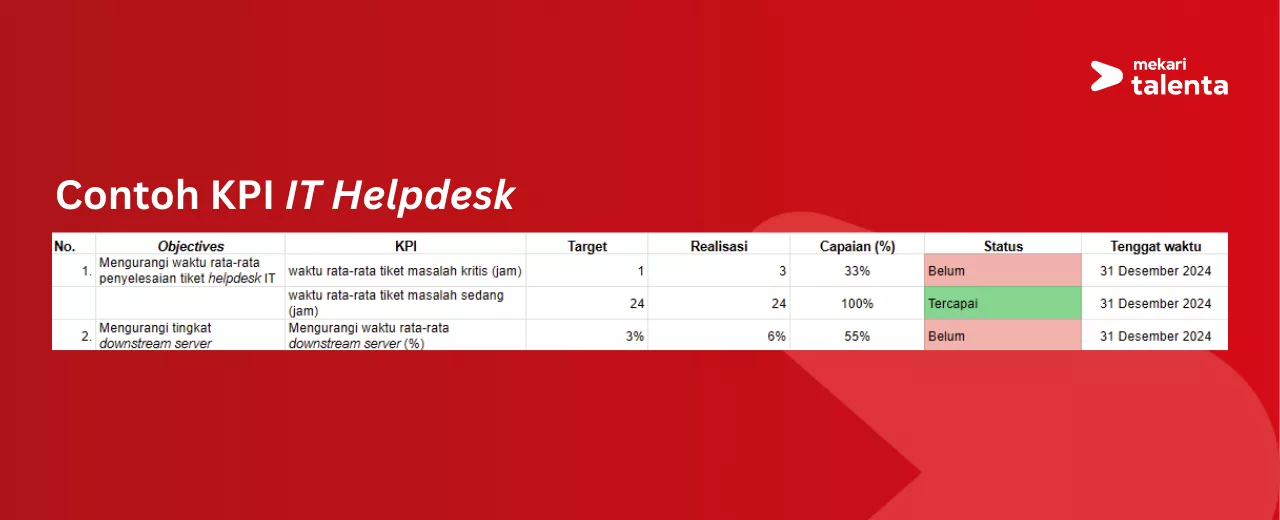 mekari talenta

Contoh KPI IT Helpdesk

| No. | Objectives | KPI | Target | Realisasi | Capaian (%) | Status | Tenggat waktu |
|---|---|---|---|---|---|---|---|
| 1. | Mengurangi waktu rata-rata penyelesaian tiket helpdesk IT | waktu rata-rata tiket masalah kritis (jam) | 1 | 3 | 33% | Belum | 31 Desember 2024 |
| | | waktu rata-rata tiket masalah sedang (jam) | 24 | 24 | 100% | Tercapai | 31 Desember 2024 |
| 2. | Mengurangi tingkat downstream server | Mengurangi waktu rata-rata downstream server (%) | 3% | 6% | 55% | Belum | 31 Desember 2024 |